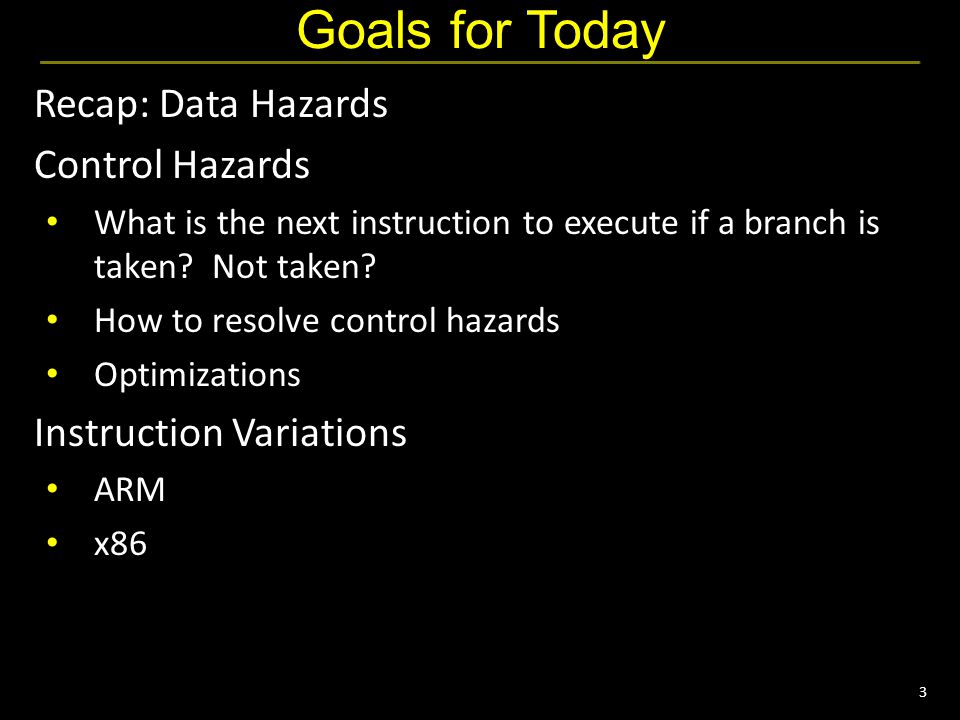 Goals for Today

Recap: Data Hazards

Control Hazards

• What is the next instruction to execute if a branch is taken? Not taken?
• How to resolve control hazards
• Optimizations

Instruction Variations

• ARM
• x86

3